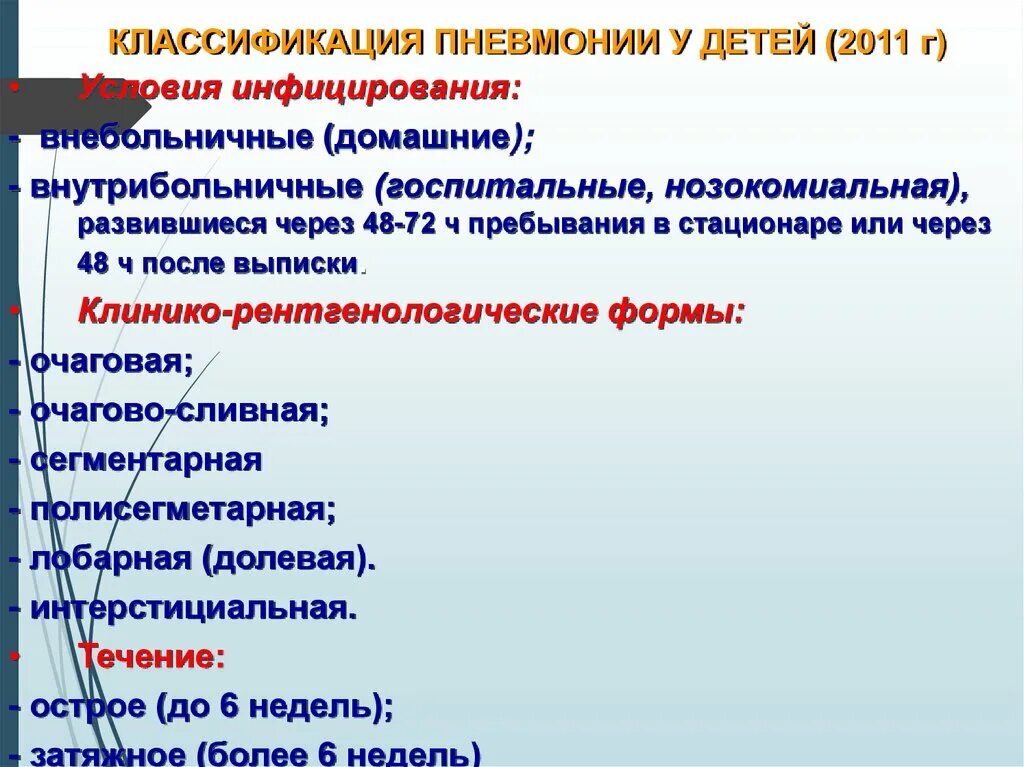 КЛАССИФИКАЦИЯ ПНЕВМОНИИ У ДЕТЕЙ (2011 г)

• Условия инфицирования:

- внебольничные (домашние);

- внутрибольничные (госпитальные, нозокомиальная), развившиеся через 48-72 ч пребывания в стационаре или через 48 ч после выписки.

• Клинико-рентгенологические формы:

- очаговая;

- очагово-сливная;

- сегментарная

- полисегметарная;

- лобарная (долевая).

- интерстициальная.

• Течение:

- острое (до 6 недель);

- затяжное (более 6 недель)